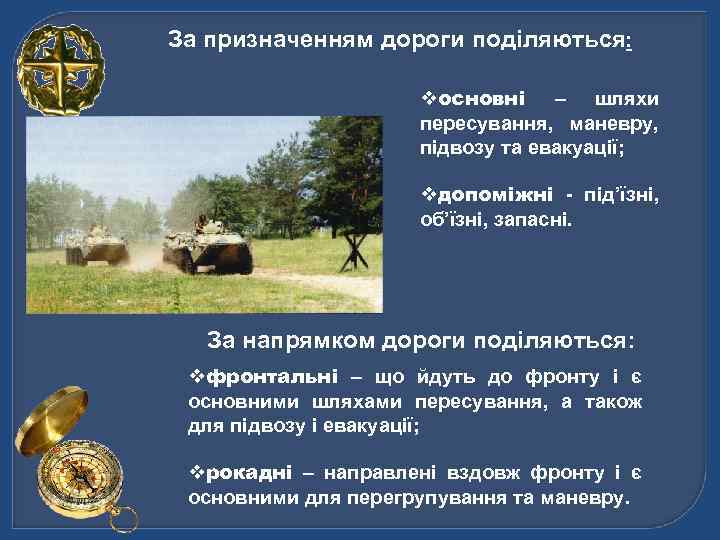 За призначенням дороги поділяються:

❖основні – шляхи пересування, маневру, підвозу та евакуації;

❖допоміжні - під'їзні, об'їзні, запасні.

За напрямком дороги поділяються:

❖фронтальні – що йдуть до фронту і є основними шляхами пересування, а також для підвозу і евакуації;

❖рокадні – направлені вздовж фронту і є основними для перегрупування та маневру.